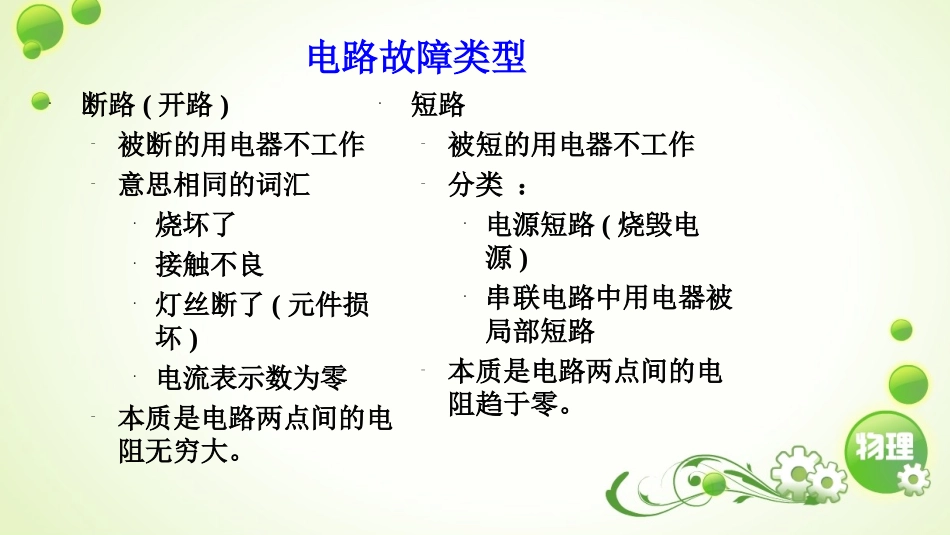 电路故障类型

断路 ( 开路 )

- 被断的用电器不工作
- 意思相同的词汇
  - 烧坏了
  - 接触不良
  - 灯丝断了 ( 元件损坏 )
  - 电流表示数为零
- 本质是电路两点间的电阻无穷大。

短路

- 被短的用电器不工作
- 分类 ：
  - 电源短路 ( 烧毁电源 )
  - 串联电路中用电器被局部短路
- 本质是电路两点间的电阻趋于零。

物理